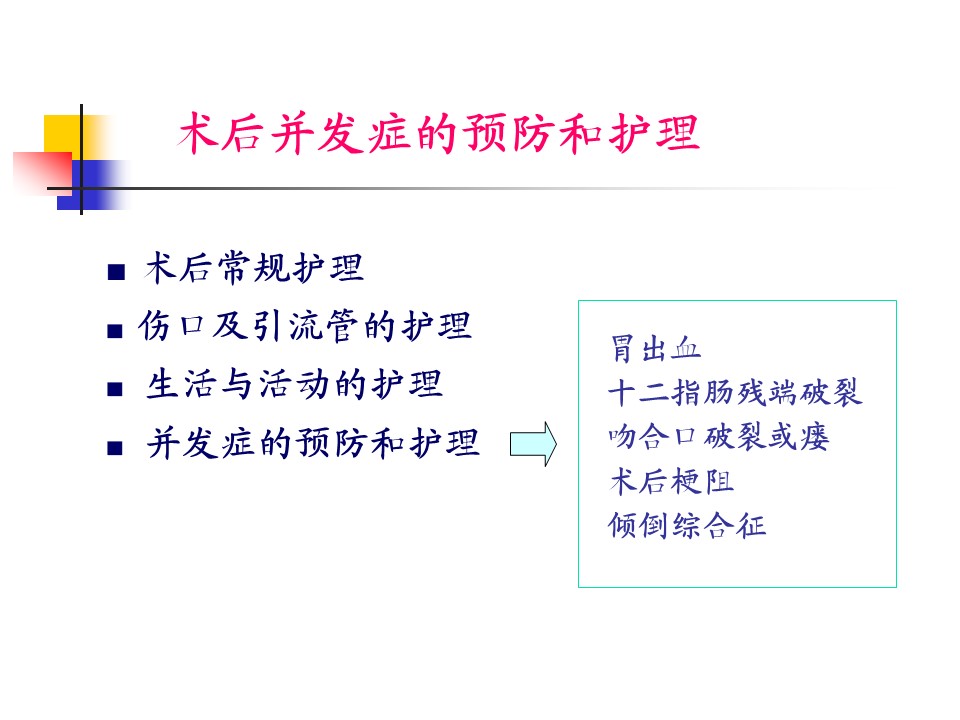 术后并发症的预防和护理

■ 术后常规护理
■ 伤口及引流管的护理
■ 生活与活动的护理
■ 并发症的预防和护理

胃出血
十二指肠残端破裂
吻合口破裂或瘘
术后梗阻
倾倒综合征